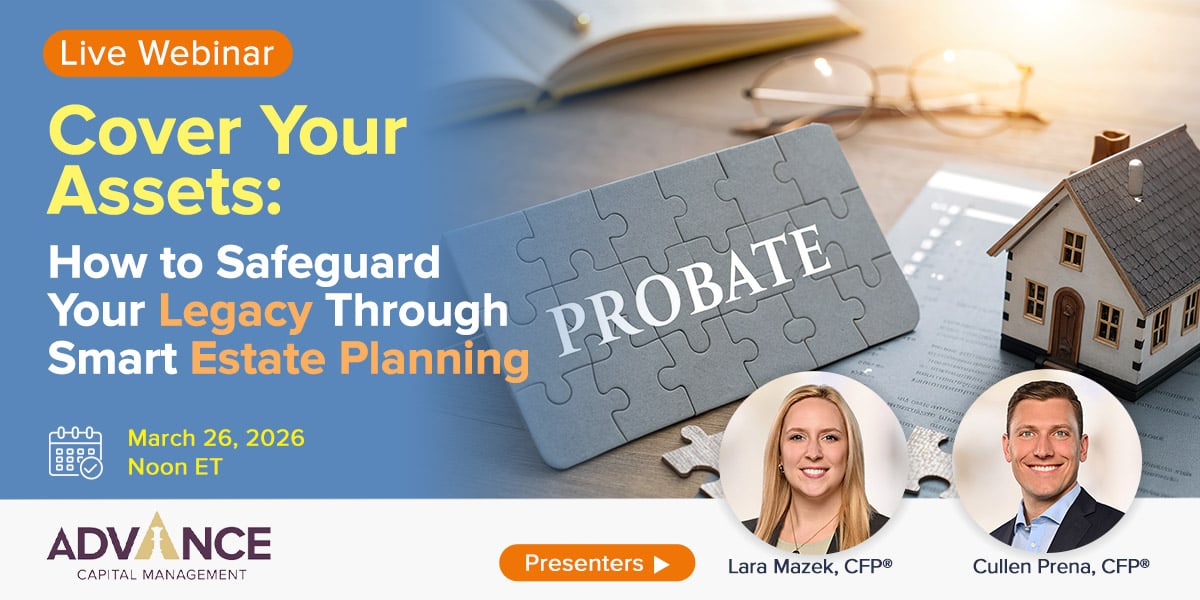 Live Webinar

Cover Your Assets:

How to Safeguard Your Legacy Through Smart Estate Planning

PROBATE

March 26, 2026
Noon ET

ADVANCE
CAPITAL MANAGEMENT

Presenters ▶

Lara Mazek, CFP®

Cullen Prena, CFP®